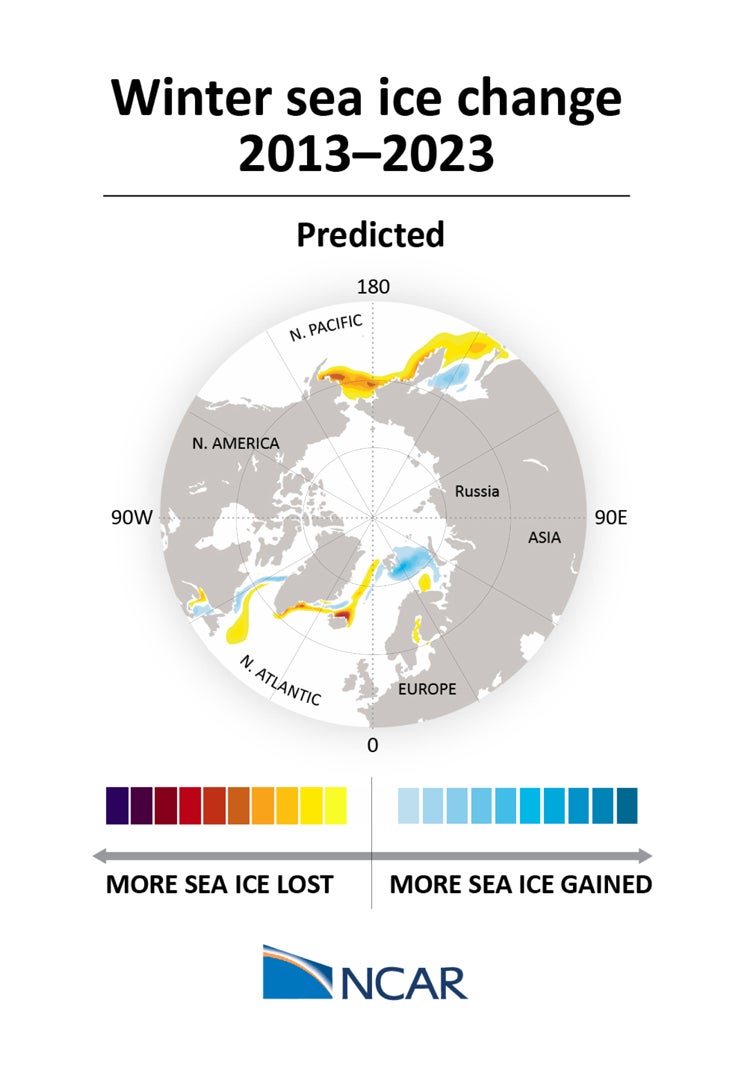 Winter sea ice change
2013–2023

Predicted

180

N. PACIFIC

N. AMERICA

Russia

90W

90E

ASIA

N. ATLANTIC

EUROPE

0

MORE SEA ICE LOST

MORE SEA ICE GAINED

NCAR